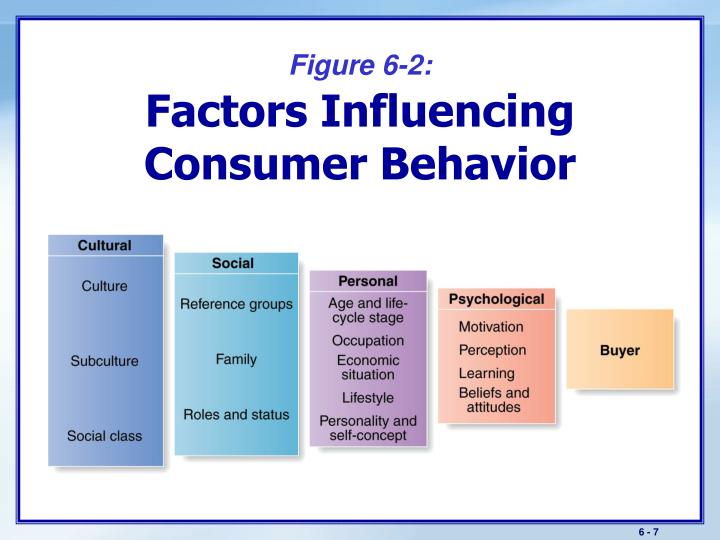 Figure 6-2:
Factors Influencing Consumer Behavior

Cultural
Culture
Subculture
Social class

Social
Reference groups
Family
Roles and status

Personal
Age and life-cycle stage
Occupation
Economic situation
Lifestyle
Personality and self-concept

Psychological
Motivation
Perception
Learning
Beliefs and attitudes

Buyer

6 - 7